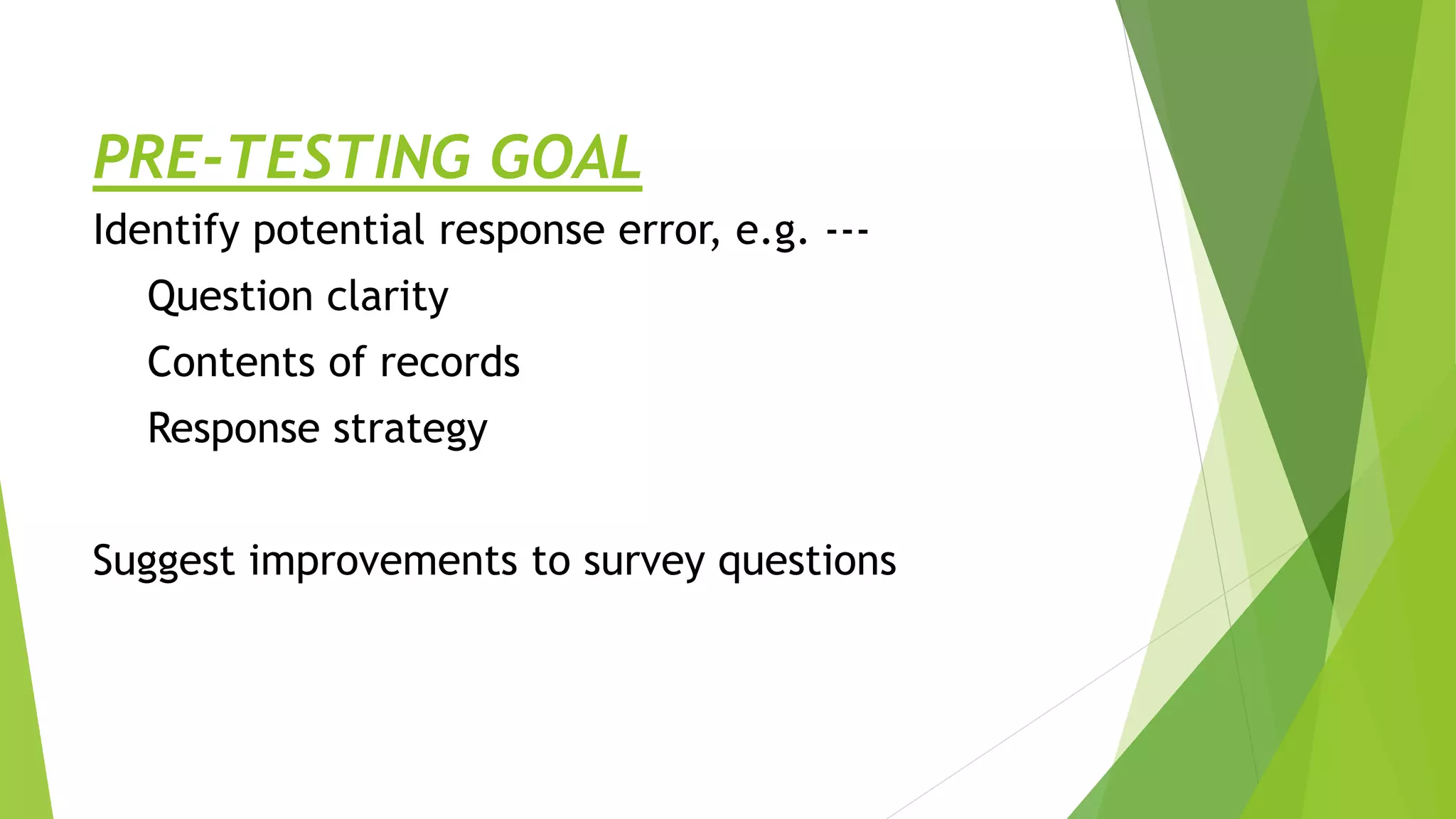 PRE-TESTING GOAL

Identify potential response error, e.g. ---

Question clarity

Contents of records

Response strategy

Suggest improvements to survey questions